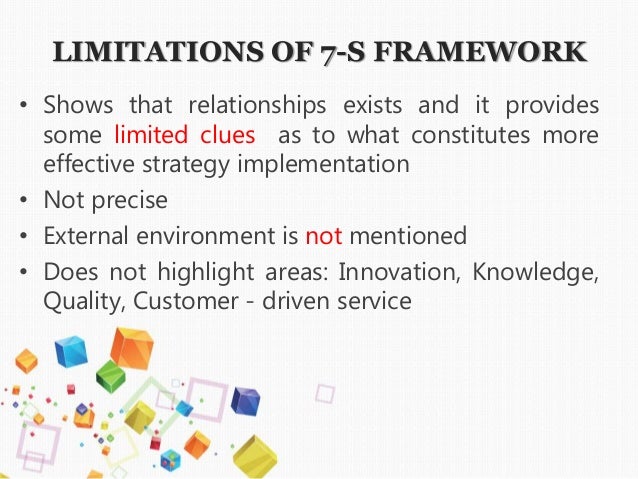 LIMITATIONS OF 7-S FRAMEWORK

• Shows that relationships exists and it provides some limited clues as to what constitutes more effective strategy implementation

• Not precise

• External environment is not mentioned

• Does not highlight areas: Innovation, Knowledge, Quality, Customer - driven service